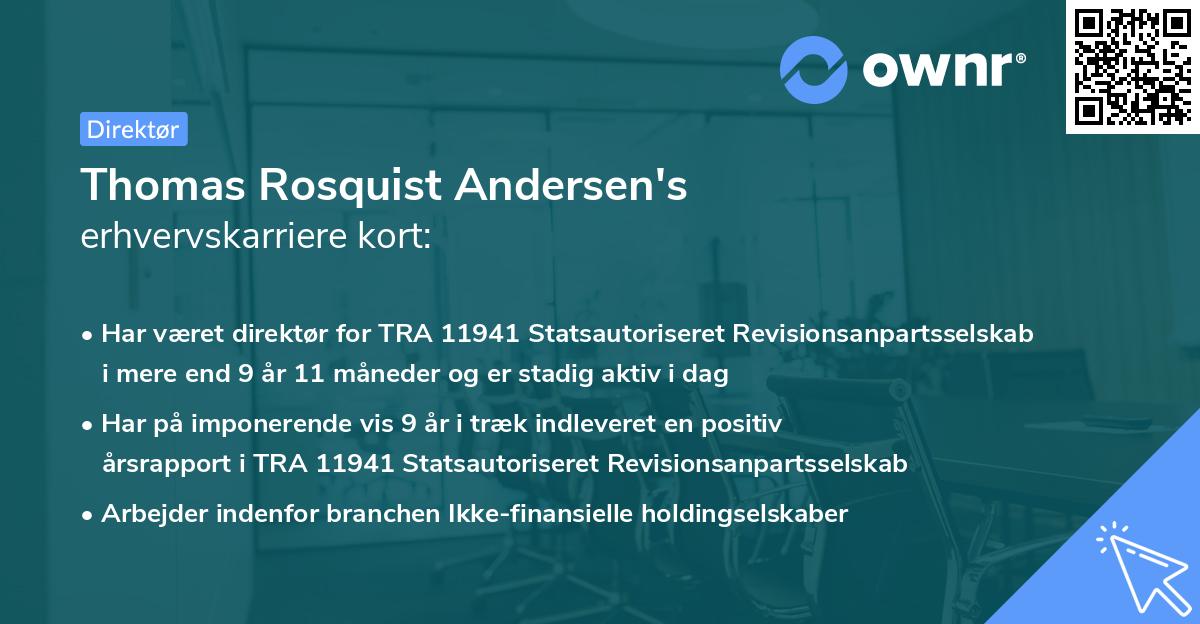 ownr®

Direktør

Thomas Rosquist Andersen's
erhvervskarriere kort:

• Har været direktør for TRA 11941 Statsautoriseret Revisionsanpartsselskab i mere end 9 år 11 måneder og er stadig aktiv i dag

• Har på imponerende vis 9 år i træk indleveret en positiv årsrapport i TRA 11941 Statsautoriseret Revisionsanpartsselskab

• Arbejder indenfor branchen Ikke-finansielle holdingselskaber